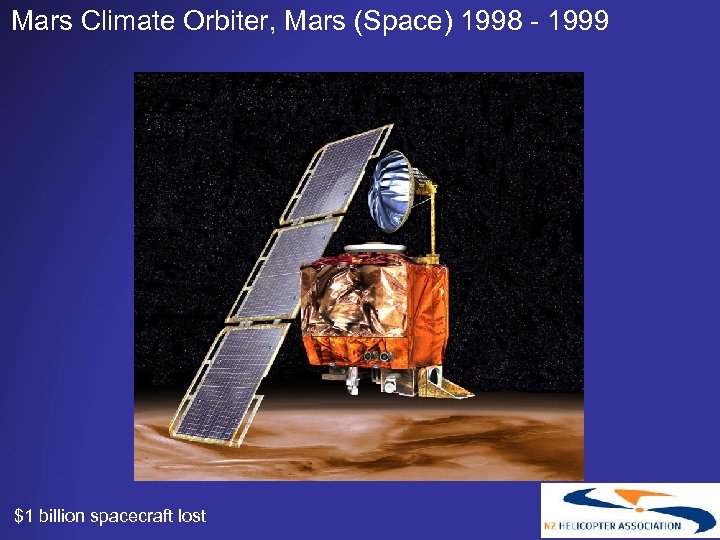 Mars Climate Orbiter, Mars (Space) 1998 - 1999

$1 billion spacecraft lost

NZ HELICOPTER ASSOCIATION